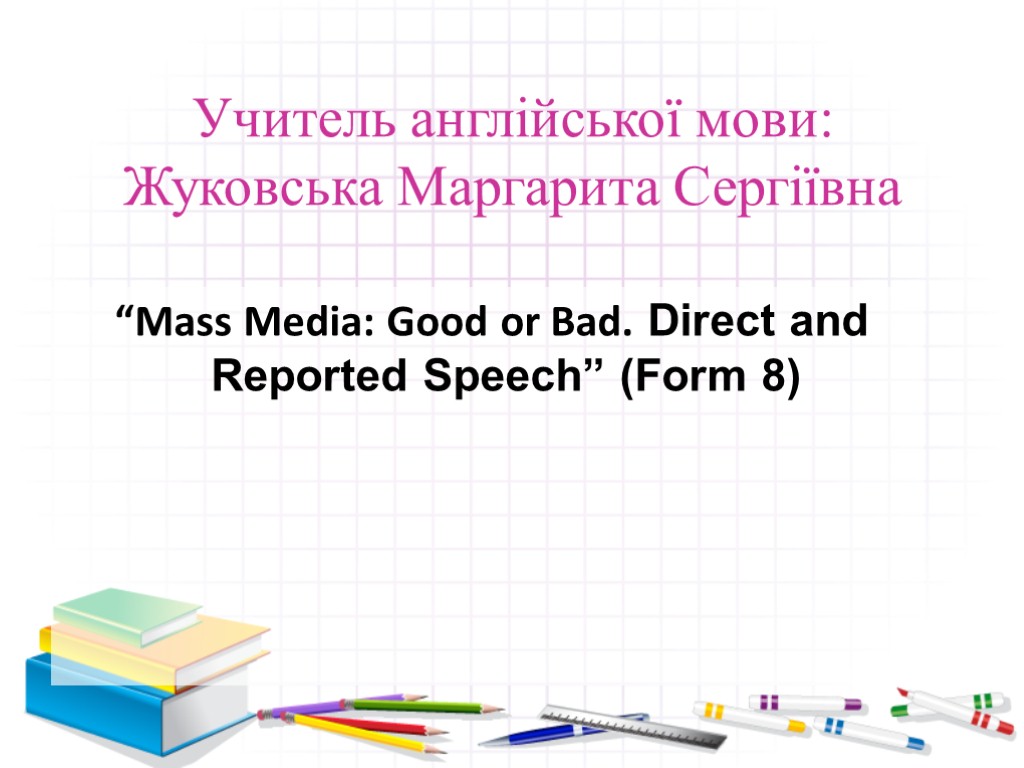 Учитель англійської мови: Жуковська Маргарита Сергіївна

“Mass Media: Good or Bad. Direct and Reported Speech” (Form 8)